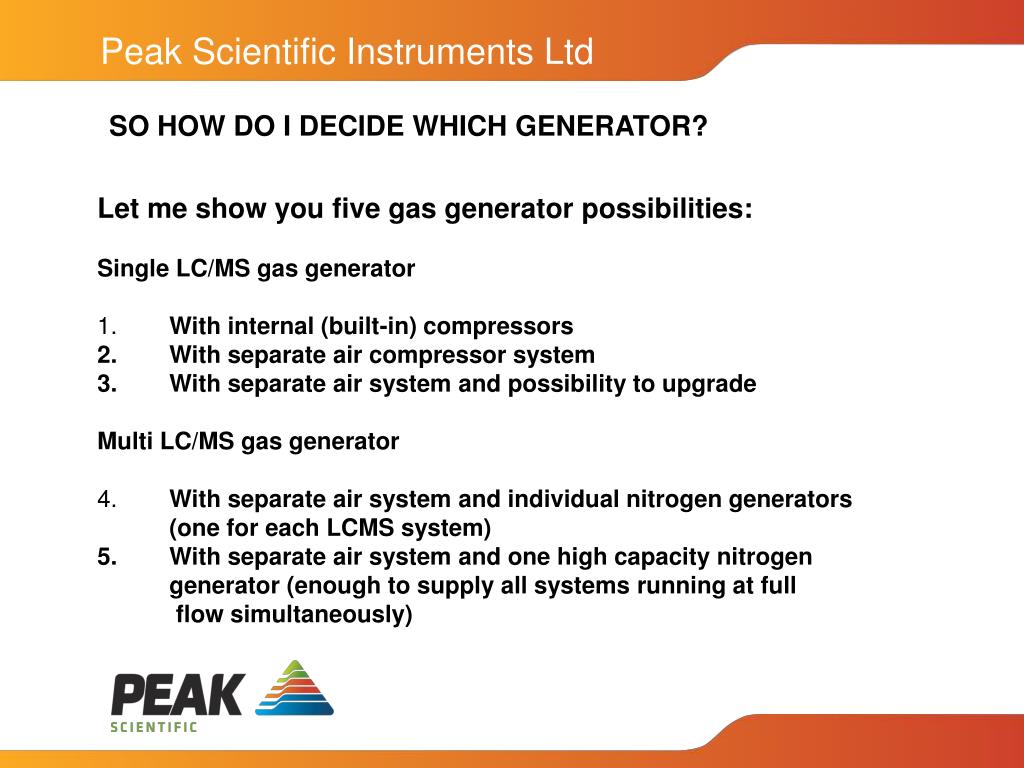 Peak Scientific Instruments Ltd

SO HOW DO I DECIDE WHICH GENERATOR?

Let me show you five gas generator possibilities:

Single LC/MS gas generator

1. With internal (built-in) compressors
2. With separate air compressor system
3. With separate air system and possibility to upgrade

Multi LC/MS gas generator

4. With separate air system and individual nitrogen generators (one for each LCMS system)
5. With separate air system and one high capacity nitrogen generator (enough to supply all systems running at full flow simultaneously)

PEAK
SCIENTIFIC